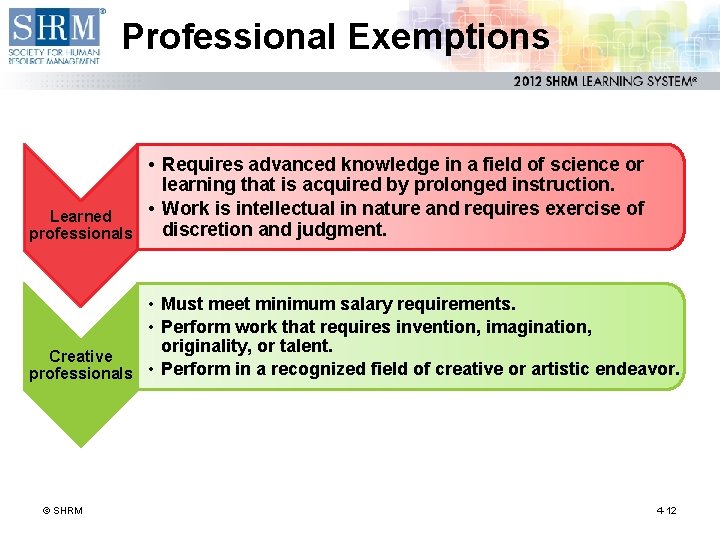 SHRM®
SOCIETY FOR HUMAN RESOURCE MANAGEMENT

Professional Exemptions

2012 SHRM LEARNING SYSTEM®

Learned professionals

• Requires advanced knowledge in a field of science or learning that is acquired by prolonged instruction.
• Work is intellectual in nature and requires exercise of discretion and judgment.

Creative professionals

• Must meet minimum salary requirements.
• Perform work that requires invention, imagination, originality, or talent.
• Perform in a recognized field of creative or artistic endeavor.

© SHRM

4-12